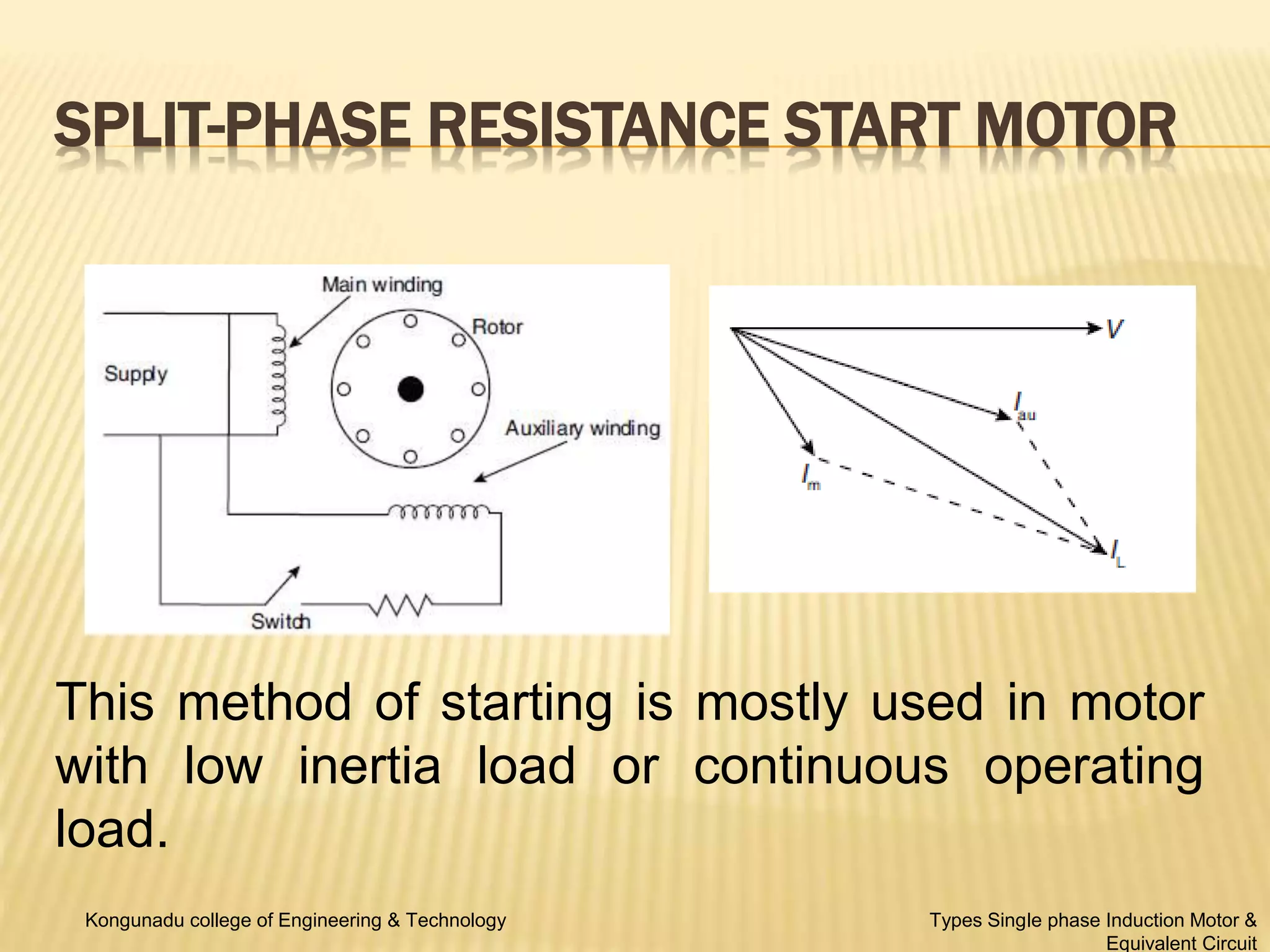 SPLIT-PHASE RESISTANCE START MOTOR

Main winding
Rotor
Supply
Auxiliary winding
Switch

$V$
$I_{au}$
$I_m$
$I_L$

This method of starting is mostly used in motor with low inertia load or continuous operating load.

Kongunadu college of Engineering & Technology

Types Single phase Induction Motor & Equivalent Circuit